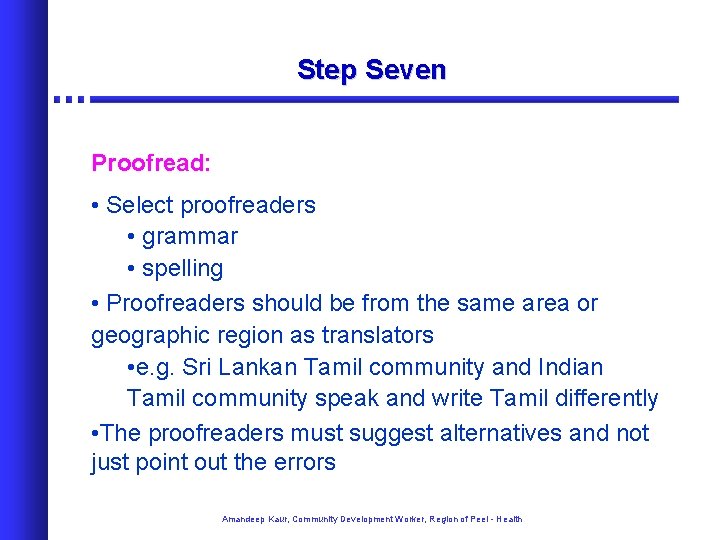 Step Seven

Proofread:

• Select proofreaders
• grammar
• spelling
• Proofreaders should be from the same area or geographic region as translators
• e.g. Sri Lankan Tamil community and Indian Tamil community speak and write Tamil differently
• The proofreaders must suggest alternatives and not just point out the errors

Amandeep Kaur, Community Development Worker, Region of Peel - Health